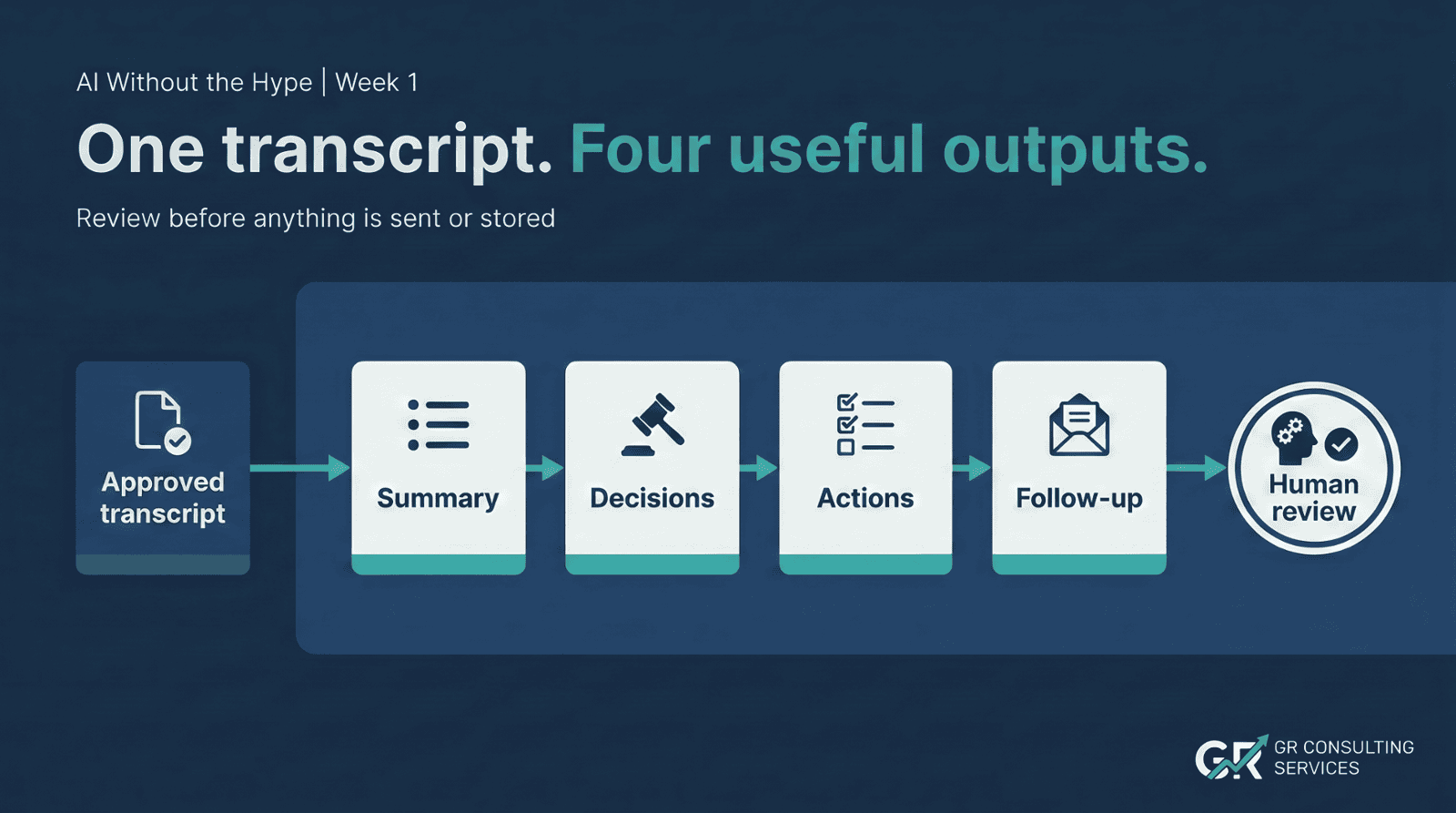 AI Without the Hype | Week 1

One transcript. Four useful outputs.

Review before anything is sent or stored

Approved transcript

Summary

Decisions

Actions

Follow-up

Human review

GR

GR CONSULTING SERVICES